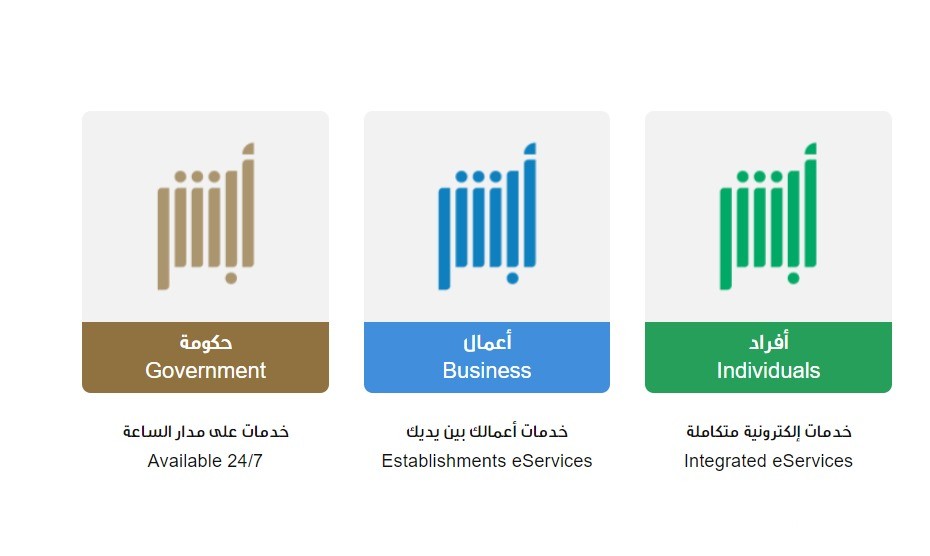 أبشر
أفراد
Individuals

خدمات إلكترونية متكاملة
Integrated eServices

أبشر
أعمال
Business

خدمات أعمالك بين يديك
Establishments eServices

أبشر
حكومة
Government

خدمات على مدار الساعة
Available 24/7